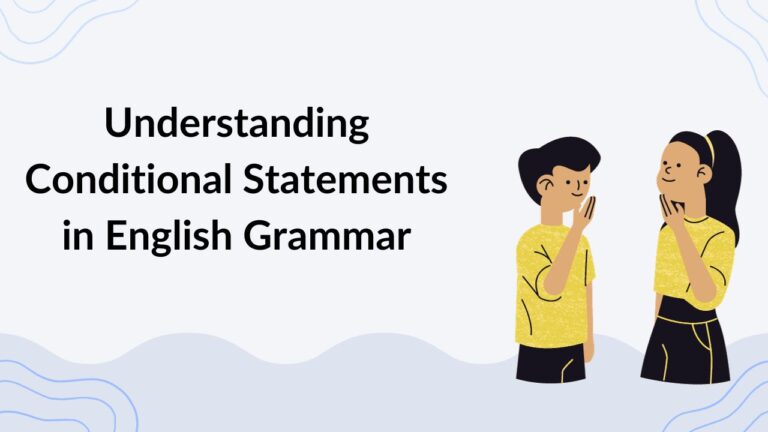 Understanding Conditional Statements in English Grammar